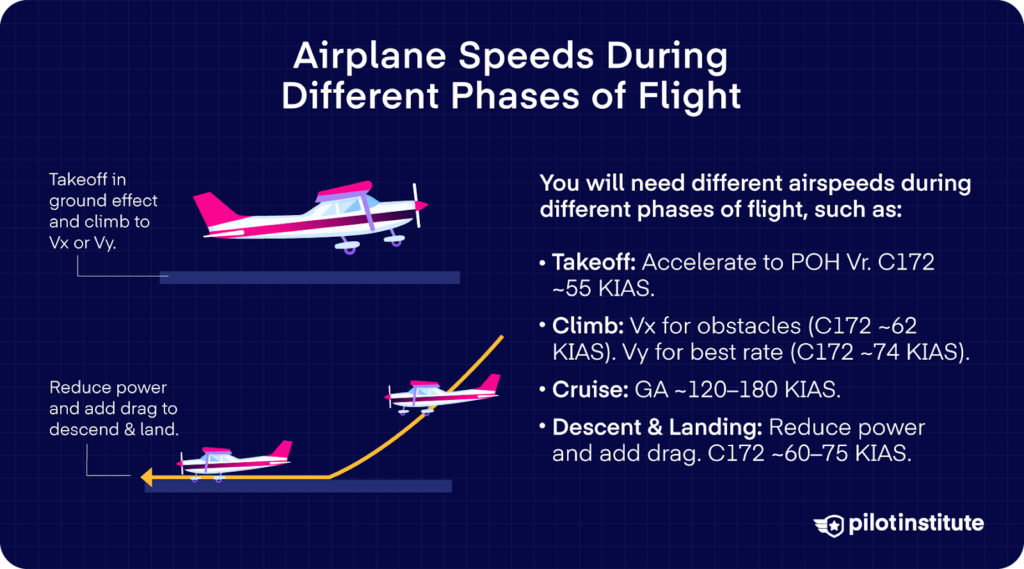 Airplane Speeds During Different Phases of Flight

Takeoff in ground effect and climb to Vx or Vy.

Reduce power and add drag to descend & land.

You will need different airspeeds during different phases of flight, such as:

• Takeoff: Accelerate to POH Vr. C172 ~55 KIAS.

• Climb: Vx for obstacles (C172 ~62 KIAS). Vy for best rate (C172 ~74 KIAS).

• Cruise: GA ~120–180 KIAS.

• Descent & Landing: Reduce power and add drag. C172 ~60–75 KIAS.

pilotinstitute